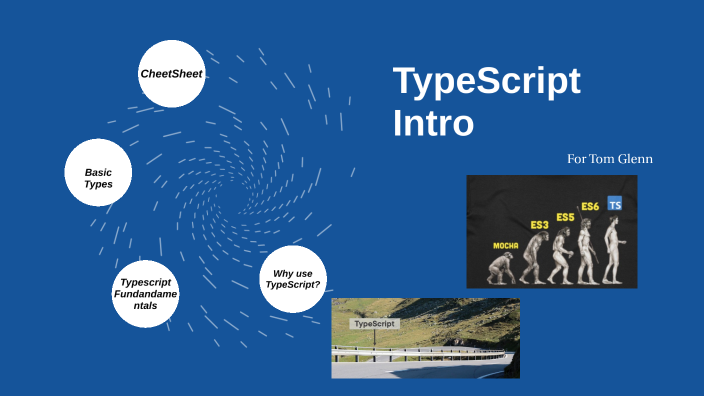 CheetSheet

Basic Types

Typescript Fundandamentals

Why use TypeScript?

TypeScript Intro

For Tom Glenn

MOCHA
ES3
ES5
ES6
TS

TypeScript